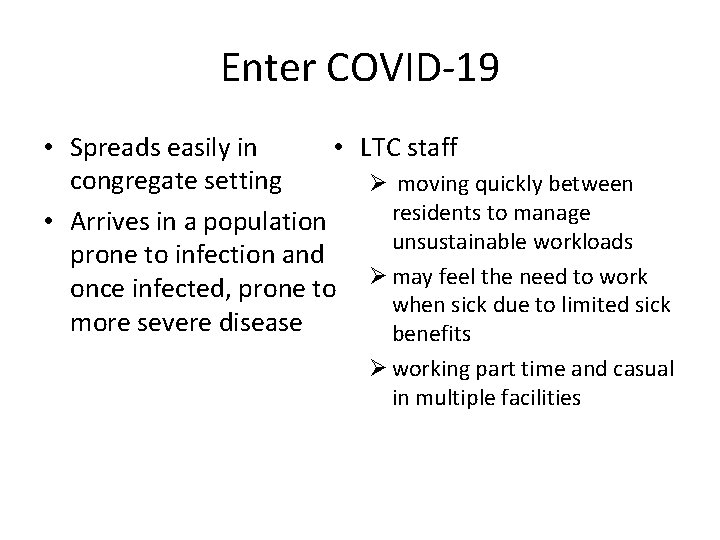 Enter COVID-19

• Spreads easily in congregate setting

• Arrives in a population prone to infection and once infected, prone to more severe disease

• LTC staff

➢ moving quickly between residents to manage unsustainable workloads

➢ may feel the need to work when sick due to limited sick benefits

➢ working part time and casual in multiple facilities